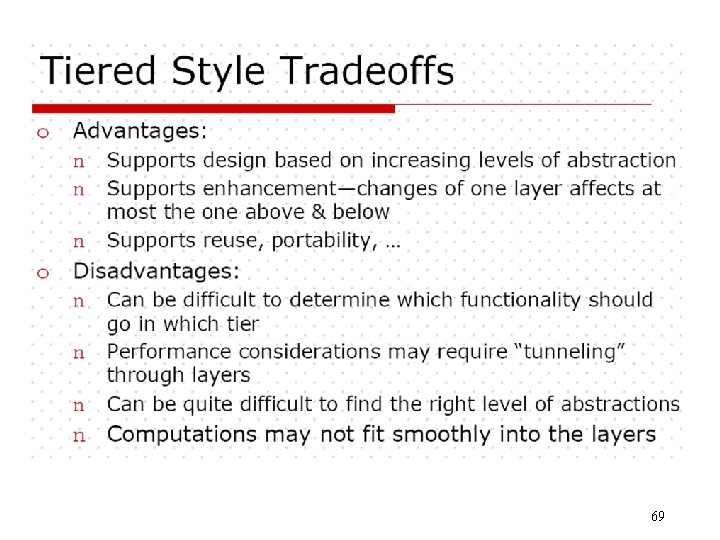 Tiered Style Tradeoffs

o Advantages:

n Supports design based on increasing levels of abstraction

n Supports enhancement—changes of one layer affects at most the one above & below

n Supports reuse, portability, …

o Disadvantages:

n Can be difficult to determine which functionality should go in which tier

n Performance considerations may require "tunneling" through layers

n Can be quite difficult to find the right level of abstractions

n Computations may not fit smoothly into the layers

69